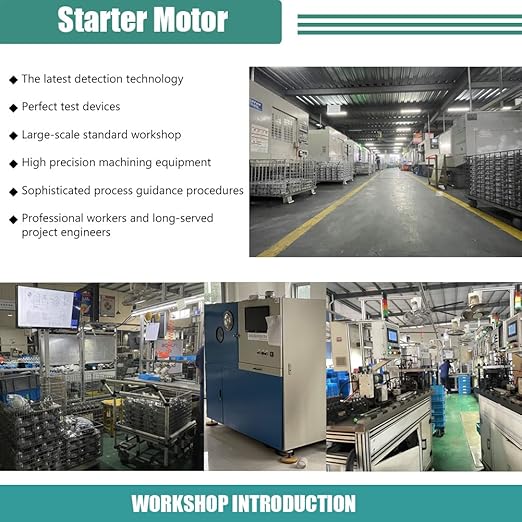 Starter Motor

◆ The latest detection technology

◆ Perfect test devices

◆ Large-scale standard workshop

◆ High precision machining equipment

◆ Sophisticated process guidance procedures

◆ Professional workers and long-served project engineers

WORKSHOP INTRODUCTION